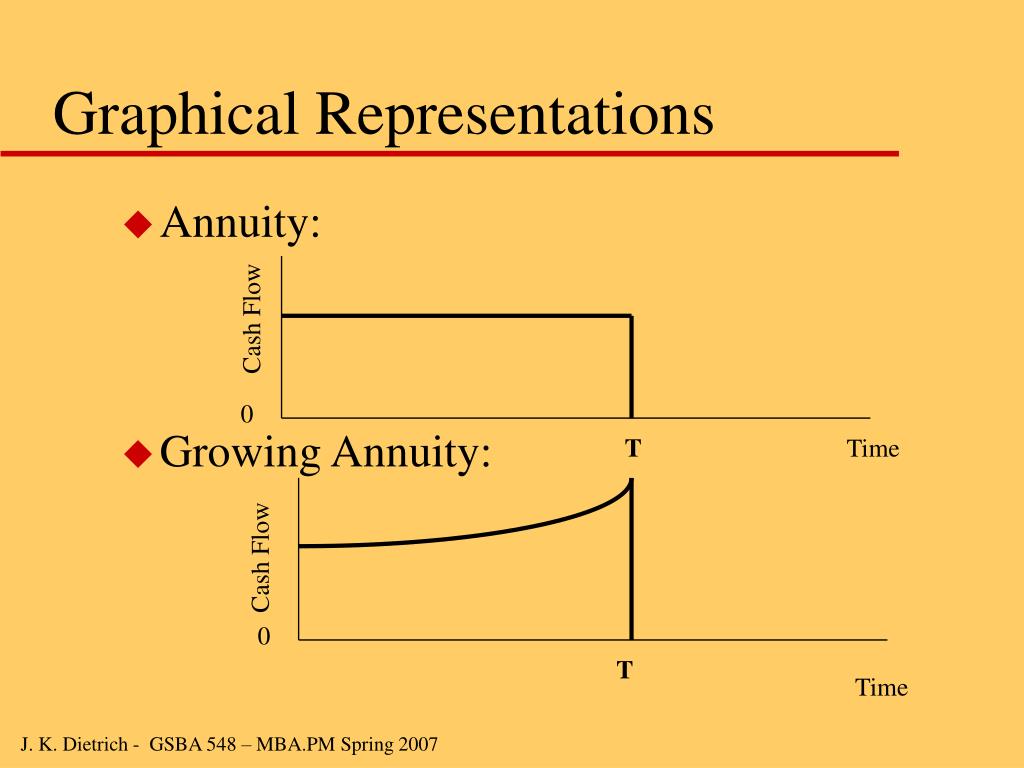 Graphical Representations

Annuity:

Cash Flow

0

T

Time

Growing Annuity:

Cash Flow

0

T

Time

J. K. Dietrich - GSBA 548 – MBA.PM Spring 2007